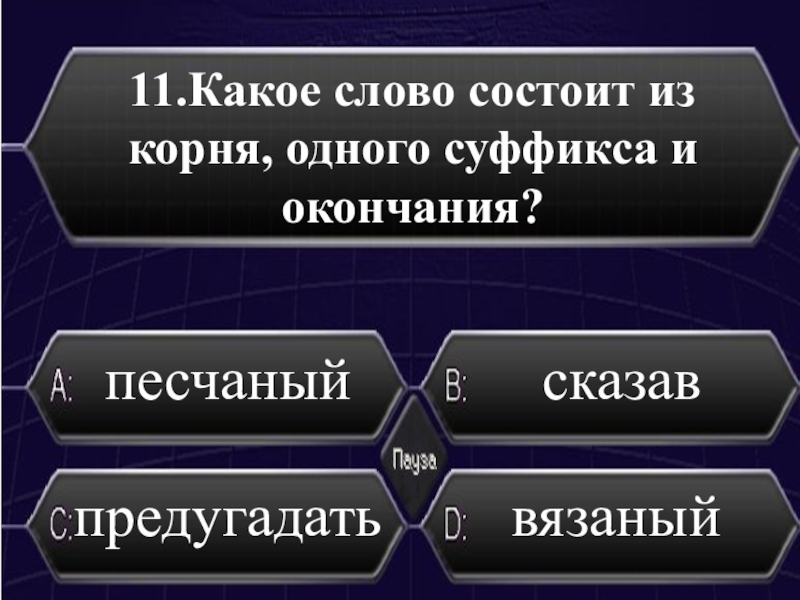 11.Какое слово состоит из корня, одного суффикса и окончания?

A: песчаный

B: сказав

Пауза

C: предугадать

D: вязаный